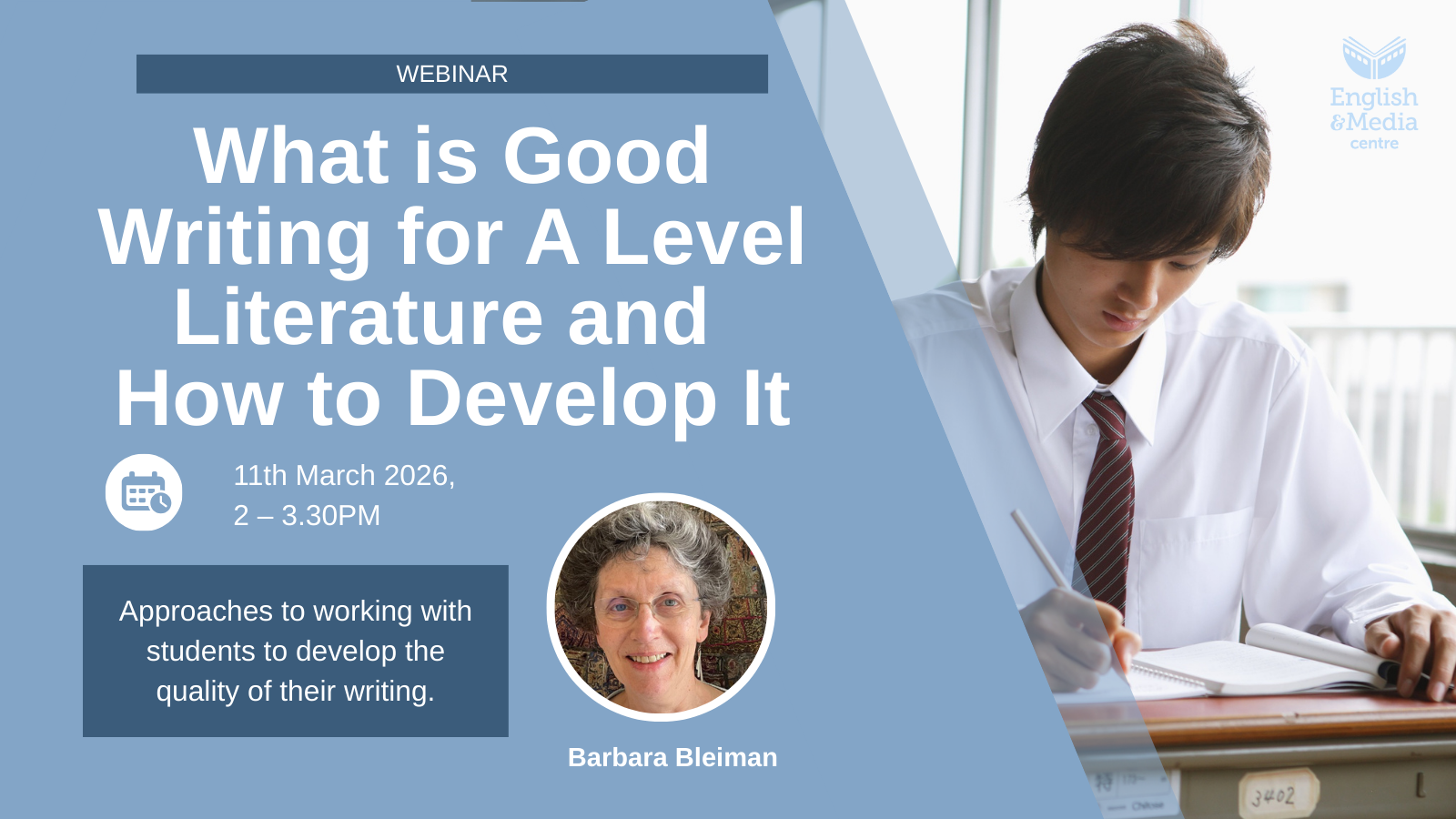 WEBINAR

What is Good Writing for A Level Literature and How to Develop It

11th March 2026,
2 – 3.30PM

Approaches to working with students to develop the quality of their writing.

Barbara Bleiman

English &Media centre

3402